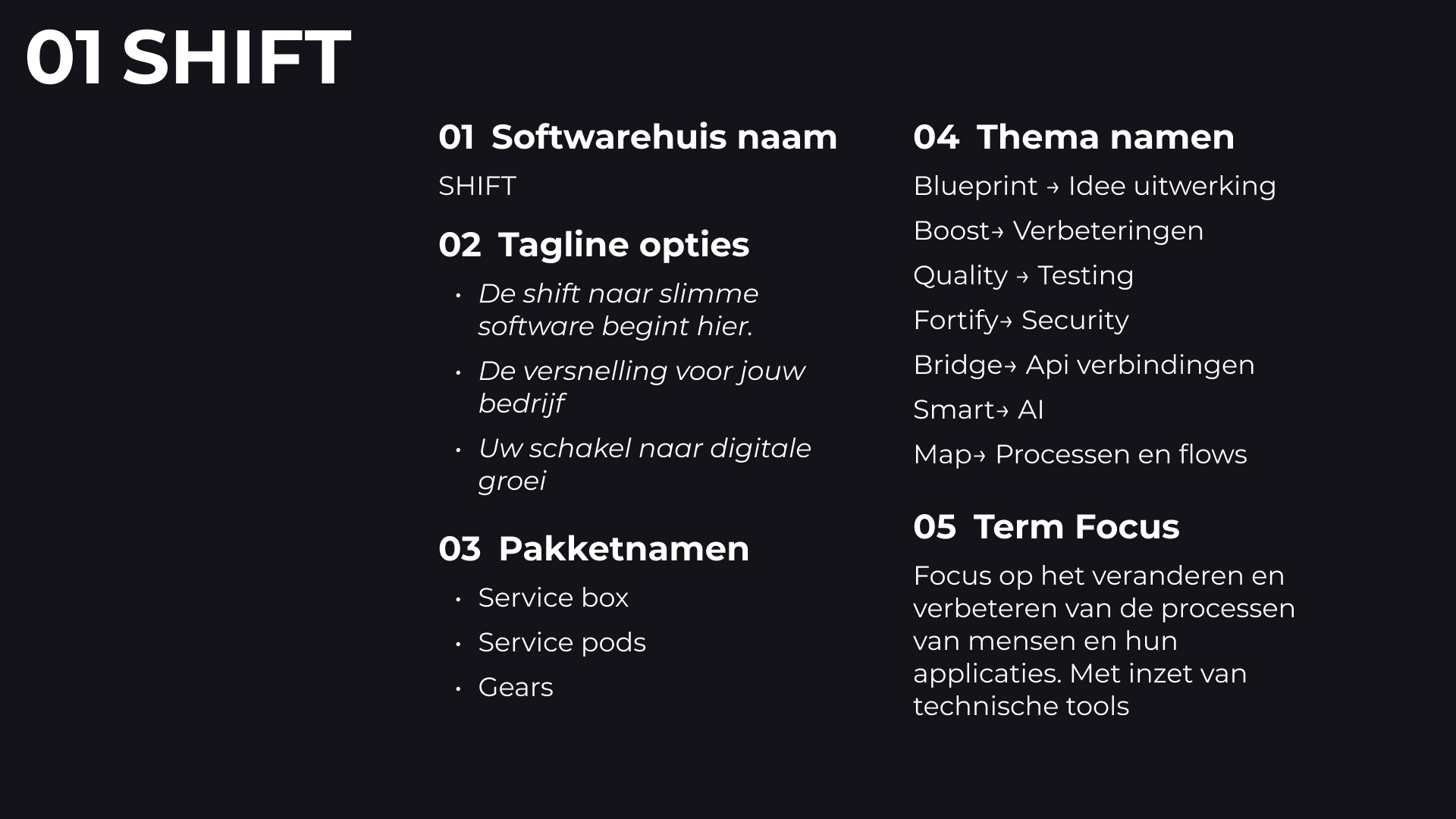 01 SHIFT

01 Softwarehuis naam

SHIFT

02 Tagline opties

• De shift naar slimme software begint hier.
• De versnelling voor jouw bedrijf
• Uw schakel naar digitale groei

03 Pakketnamen

• Service box
• Service pods
• Gears

04 Thema namen

Blueprint → Idee uitwerking

Boost→ Verbeteringen

Quality → Testing

Fortify→ Security

Bridge→ Api verbindingen

Smart→ AI

Map→ Processen en flows

05 Term Focus

Focus op het veranderen en verbeteren van de processen van mensen en hun applicaties. Met inzet van technische tools